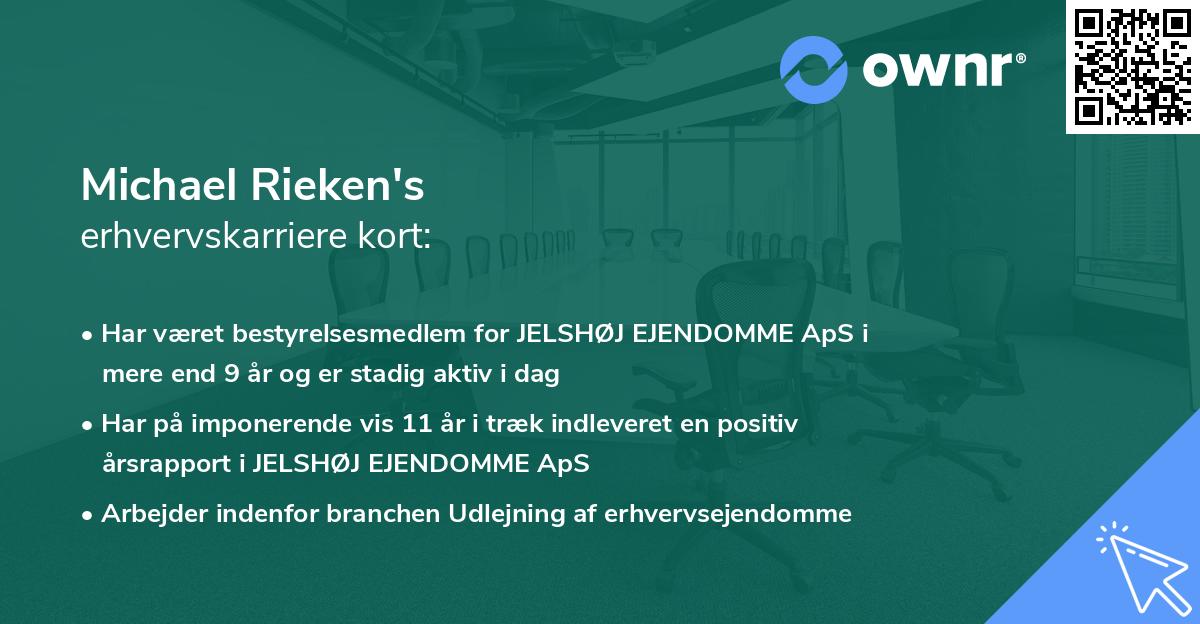 ownr®

Michael Rieken's
erhvervskarriere kort:

• Har været bestyrelsesmedlem for JELSHØJ EJENDOMME ApS i mere end 9 år og er stadig aktiv i dag

• Har på imponerende vis 11 år i træk indleveret en positiv årsrapport i JELSHØJ EJENDOMME ApS

• Arbejder indenfor branchen Udlejning af erhvervsejendomme